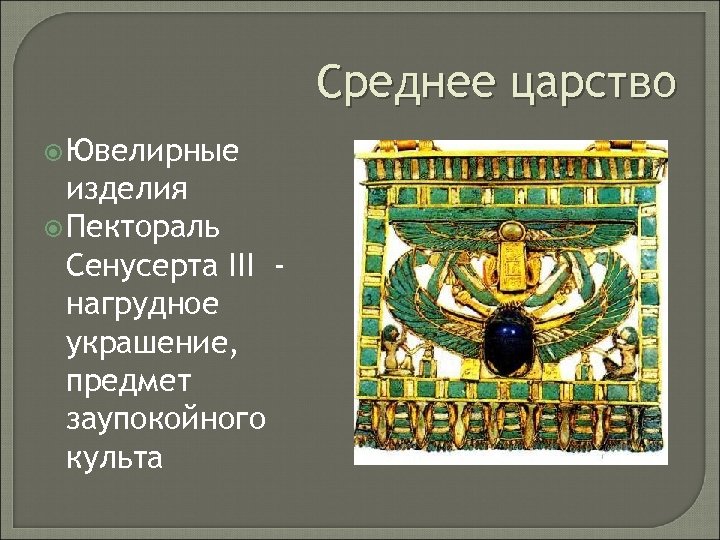 Среднее царство

Ювелирные изделия

Пектораль Сенусерта III - нагрудное украшение, предмет заупокойного культа